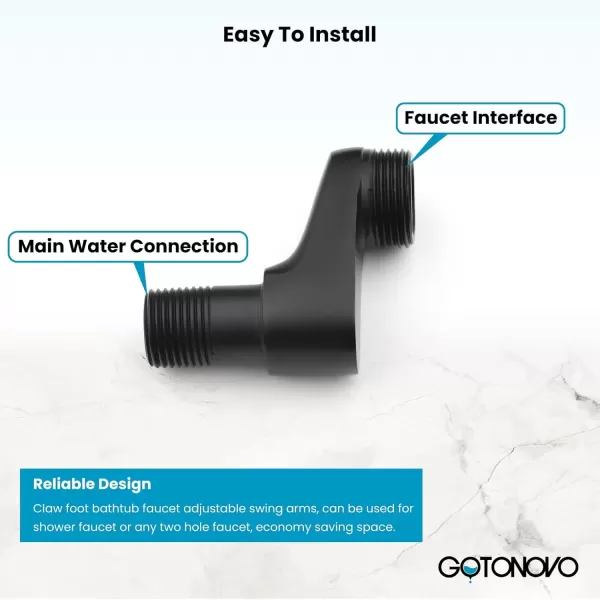 Easy To Install

Faucet Interface

Main Water Connection

Reliable Design

Claw foot bathtub faucet adjustable swing arms, can be used for shower faucet or any two hole faucet, economy saving space.

GOTONOVO